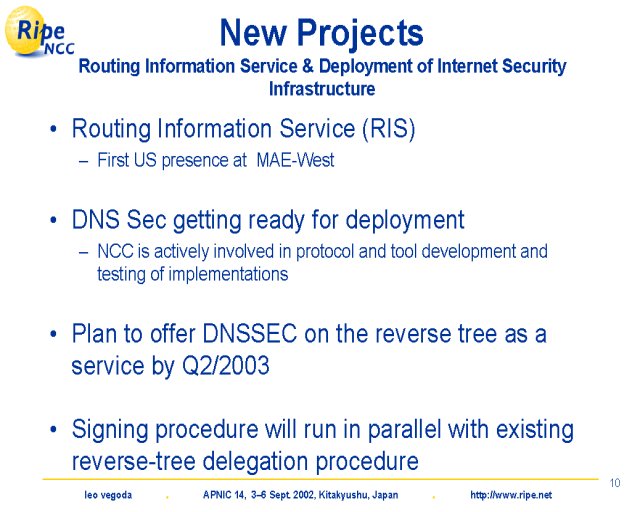 Ripe NCC

New Projects

Routing Information Service & Deployment of Internet Security Infrastructure

• Routing Information Service (RIS)
– First US presence at MAE-West

• DNS Sec getting ready for deployment
– NCC is actively involved in protocol and tool development and testing of implementations

• Plan to offer DNSSEC on the reverse tree as a service by Q2/2003

• Signing procedure will run in parallel with existing reverse-tree delegation procedure

10

leo vegoda . APNIC 14, 3–6 Sept. 2002, Kitakyushu, Japan . http://www.ripe.net